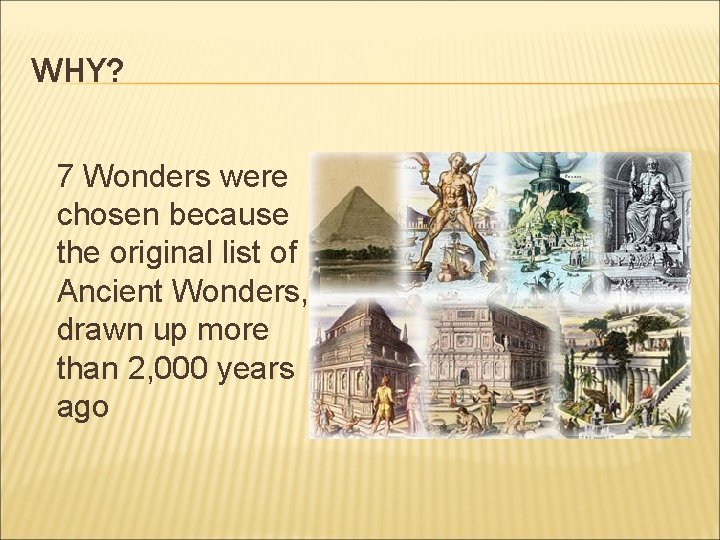 WHY?

7 Wonders were chosen because the original list of Ancient Wonders, drawn up more than 2,000 years ago